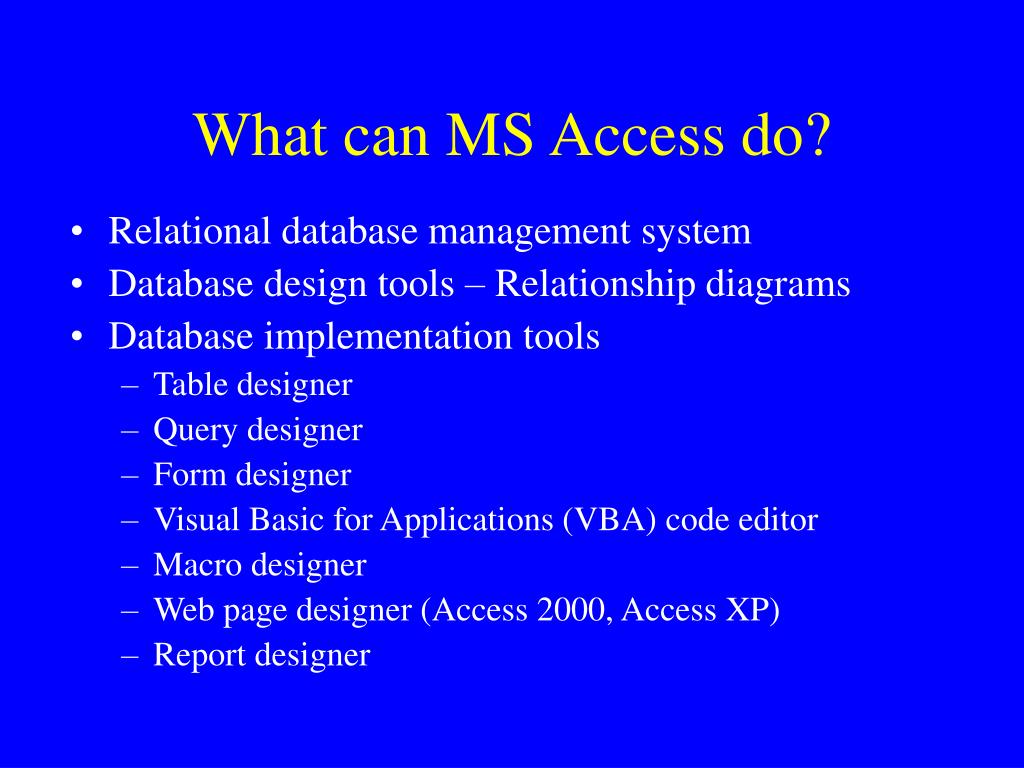 What can MS Access do?

• Relational database management system
• Database design tools – Relationship diagrams
• Database implementation tools
– Table designer
– Query designer
– Form designer
– Visual Basic for Applications (VBA) code editor
– Macro designer
– Web page designer (Access 2000, Access XP)
– Report designer